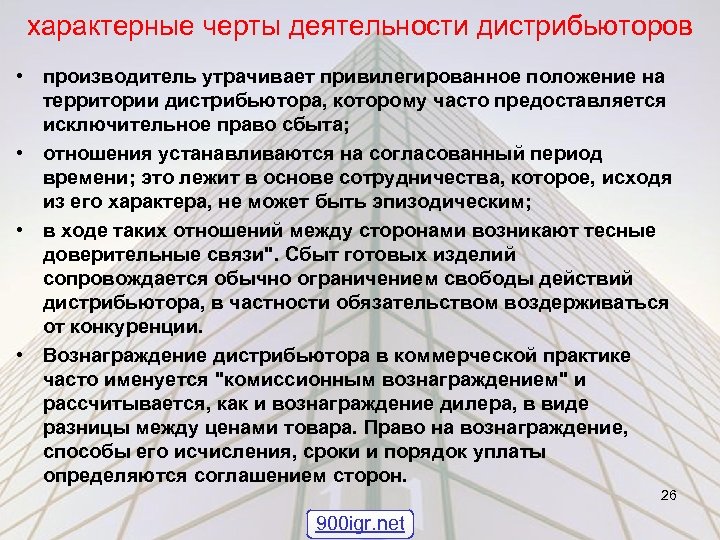 характерные черты деятельности дистрибьюторов

• производитель утрачивает привилегированное положение на территории дистрибьютора, которому часто предоставляется исключительное право сбыта;

• отношения устанавливаются на согласованный период времени; это лежит в основе сотрудничества, которое, исходя из его характера, не может быть эпизодическим;

• в ходе таких отношений между сторонами возникают тесные доверительные связи". Сбыт готовых изделий сопровождается обычно ограничением свободы действий дистрибьютора, в частности обязательством воздерживаться от конкуренции.

• Вознаграждение дистрибьютора в коммерческой практике часто именуется "комиссионным вознаграждением" и рассчитывается, как и вознаграждение дилера, в виде разницы между ценами товара. Право на вознаграждение, способы его исчисления, сроки и порядок уплаты определяются соглашением сторон.

26

900igr.net